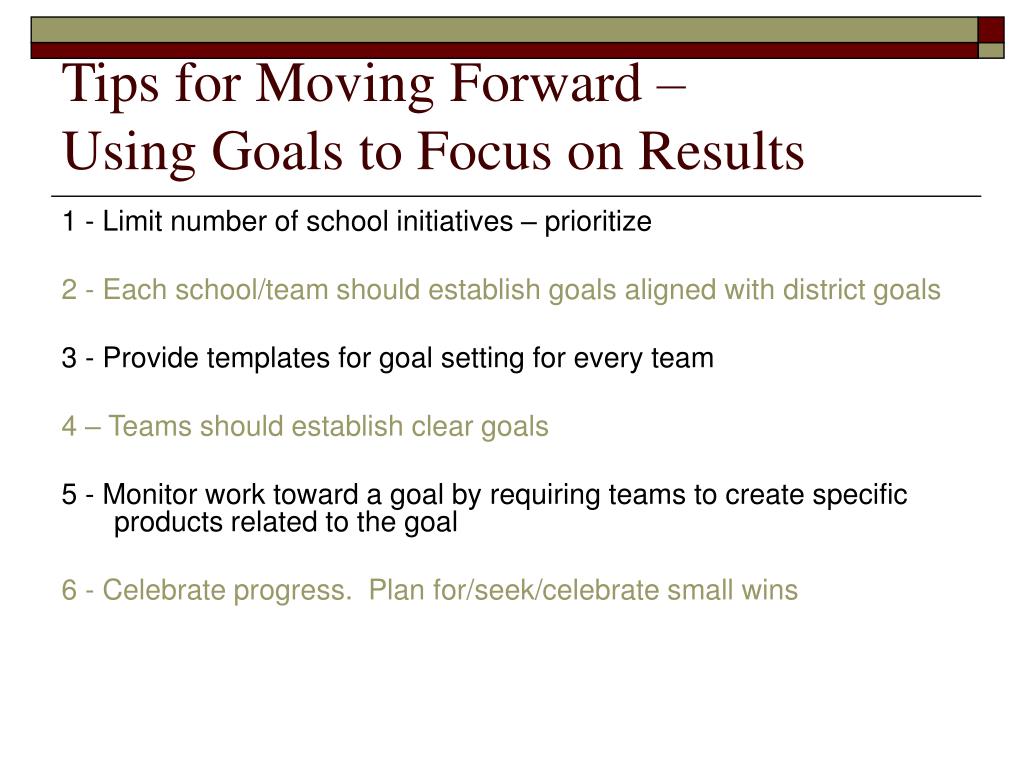 Tips for Moving Forward –
Using Goals to Focus on Results

1 - Limit number of school initiatives – prioritize

2 - Each school/team should establish goals aligned with district goals

3 - Provide templates for goal setting for every team

4 – Teams should establish clear goals

5 - Monitor work toward a goal by requiring teams to create specific products related to the goal

6 - Celebrate progress.  Plan for/seek/celebrate small wins